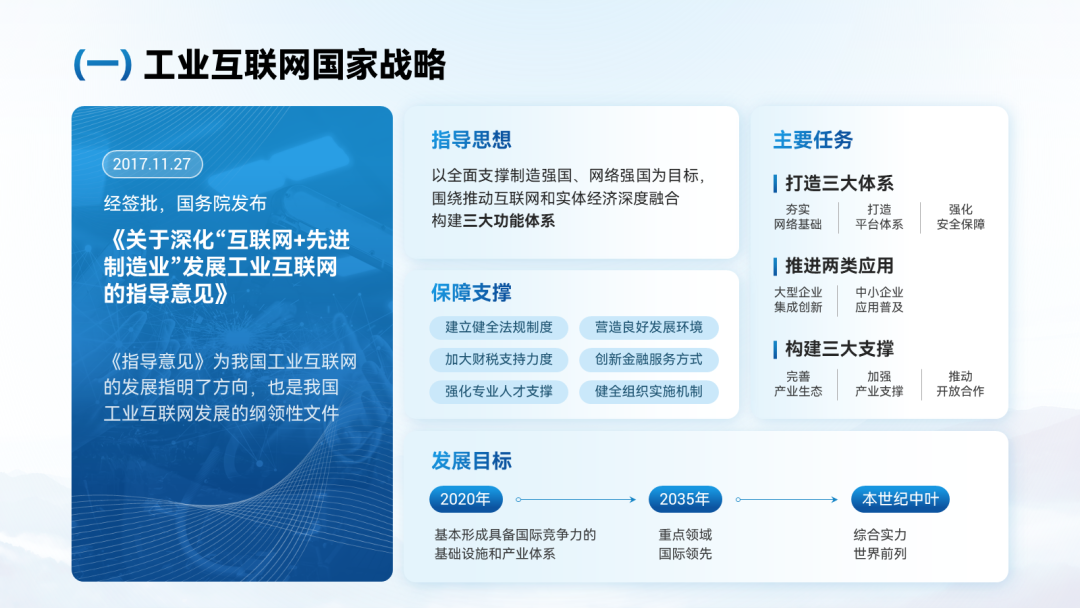 (一) 工业互联网国家战略

2017.11.27

经签批，国务院发布

《关于深化“互联网+先进制造业”发展工业互联网的指导意见》

《指导意见》为我国工业互联网的发展指明了方向，也是我国工业互联网发展的纲领性文件

指导思想

以全面支撑制造强国、网络强国为目标，围绕推动互联网和实体经济深度融合构建三大功能体系

保障支撑

建立健全法规制度

营造良好发展环境

加大财税支持力度

创新金融服务方式

强化专业人才支撑

健全组织实施机制

主要任务

打造三大体系

夯实网络基础

打造平台体系

强化安全保障

推进两类应用

大型企业集成创新

中小企业应用普及

构建三大支撑

完善产业生态

加强产业支撑

推动开放合作

发展目标

2020年

基本形成具备国际竞争力的基础设施和产业体系

2035年

重点领域国际领先

本世纪中叶

综合实力世界前列